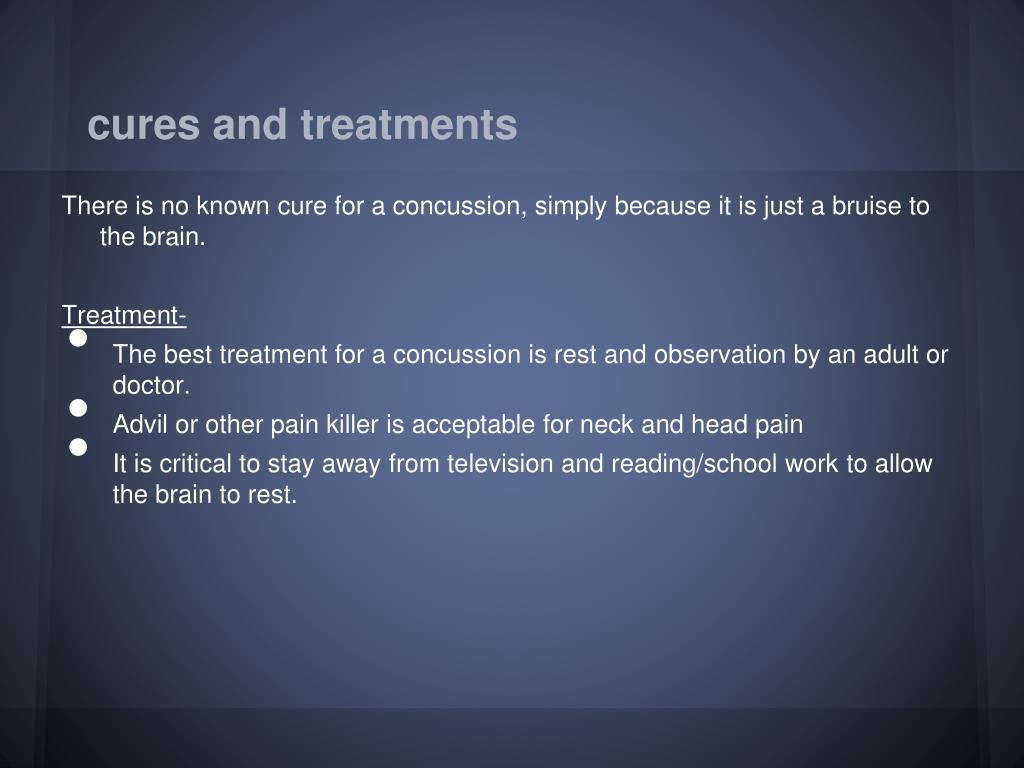 cures and treatments

There is no known cure for a concussion, simply because it is just a bruise to the brain.

Treatment-

- The best treatment for a concussion is rest and observation by an adult or doctor.
- Advil or other pain killer is acceptable for neck and head pain
- It is critical to stay away from television and reading/school work to allow the brain to rest.